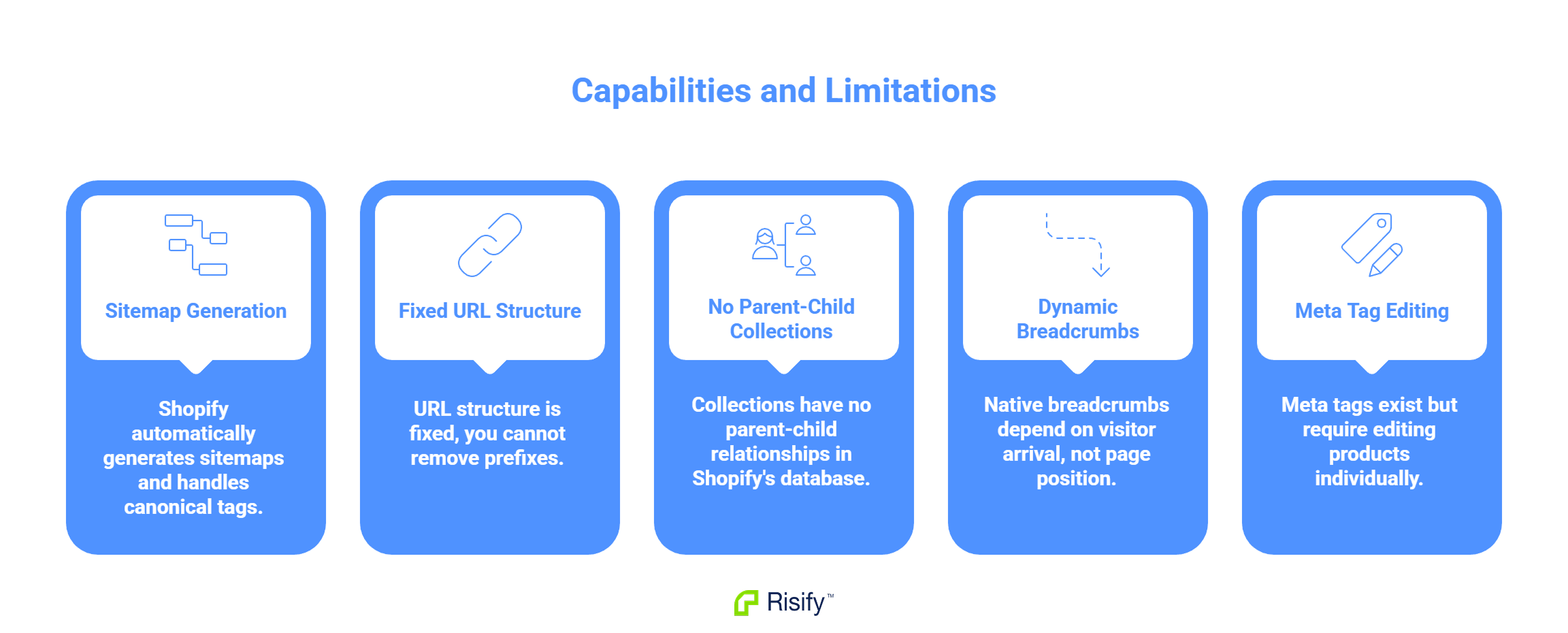 Capabilities and Limitations

Sitemap Generation

Shopify automatically generates sitemaps and handles canonical tags.

Fixed URL Structure

URL structure is fixed, you cannot remove prefixes.

No Parent-Child Collections

Collections have no parent-child relationships in Shopify's database.

Dynamic Breadcrumbs

Native breadcrumbs depend on visitor arrival, not page position.

Meta Tag Editing

Meta tags exist but require editing products individually.

Risify™